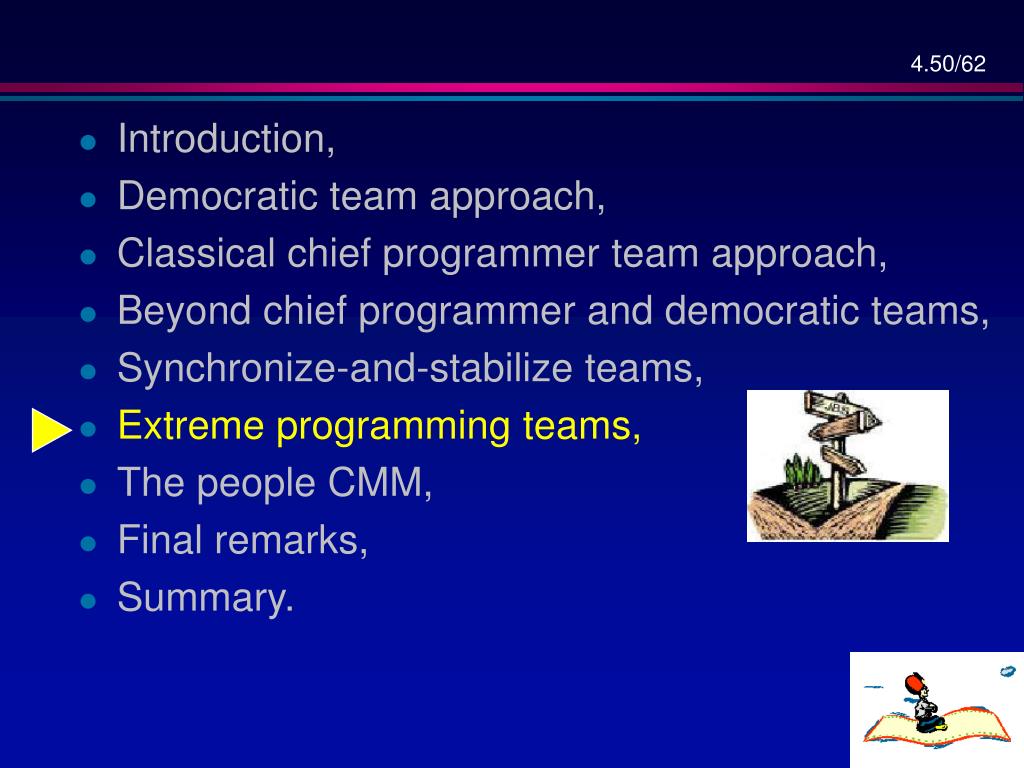 4.50/62

- Introduction,
- Democratic team approach,
- Classical chief programmer team approach,
- Beyond chief programmer and democratic teams,
- Synchronize-and-stabilize teams,
- Extreme programming teams,
- The people CMM,
- Final remarks,
- Summary.